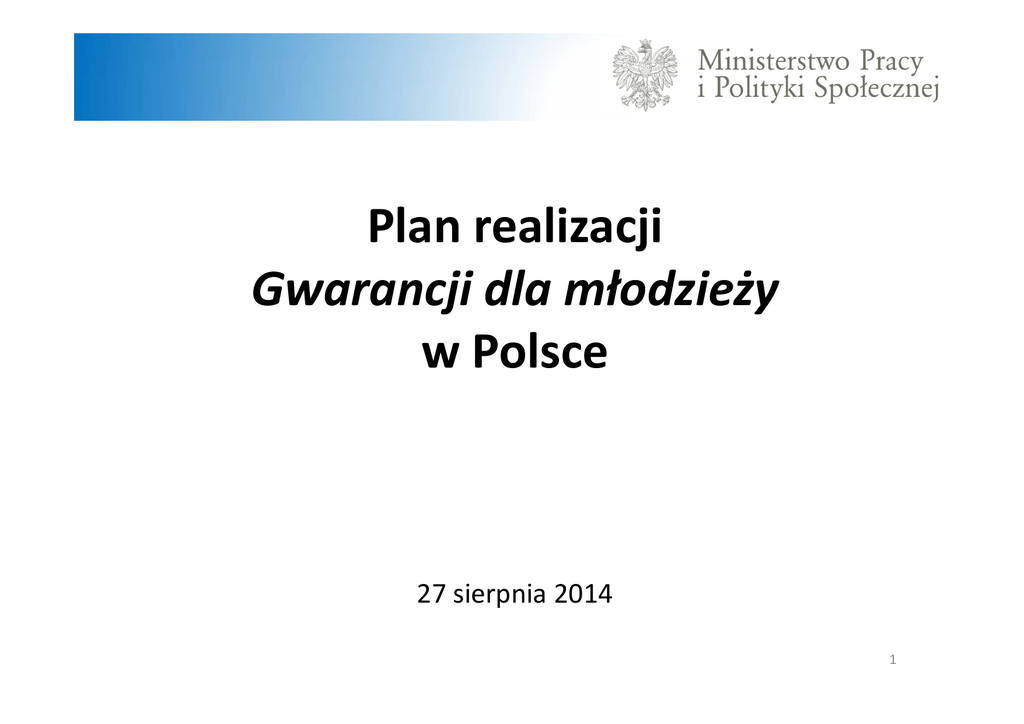 Ministerstwo Pracy
i Polityki Społecznej

Plan realizacji
Gwarancji dla młodzieży
w Polsce

27 sierpnia 2014

1